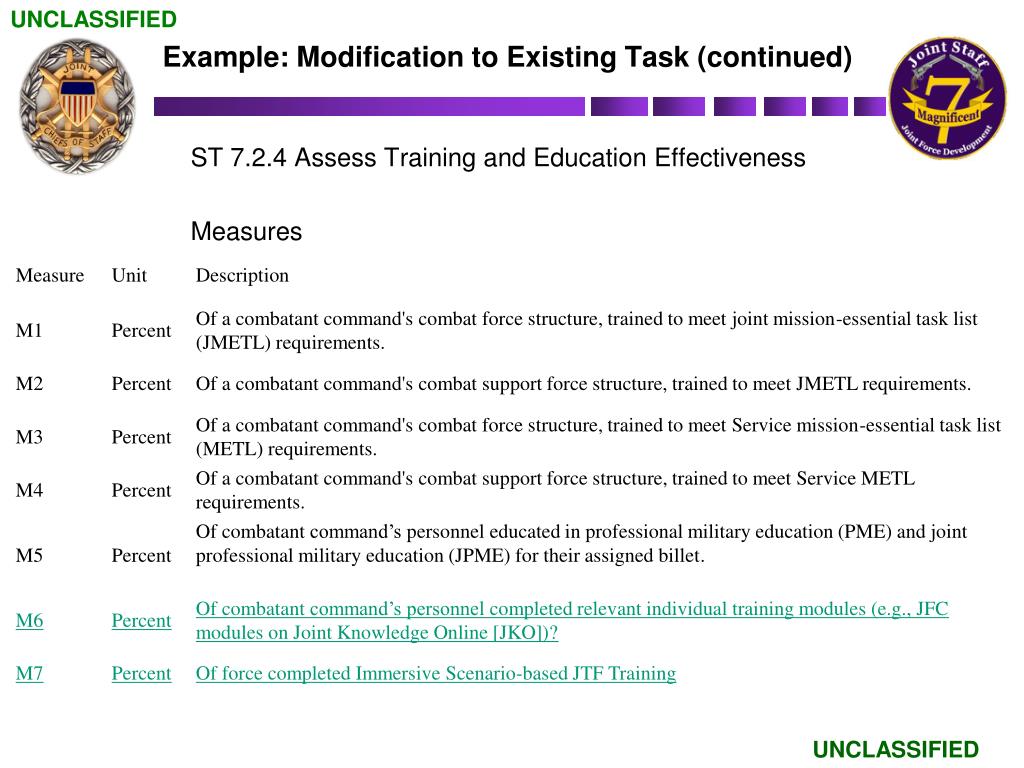 UNCLASSIFIED

JOINT CHIEFS OF STAFF

Example: Modification to Existing Task (continued)

Joint Staff 7 Magnificent Joint Force Development

ST 7.2.4 Assess Training and Education Effectiveness

Measures

| Measure | Unit | Description |
|---|---|---|
| M1 | Percent | Of a combatant command's combat force structure, trained to meet joint mission-essential task list (JMETL) requirements. |
| M2 | Percent | Of a combatant command's combat support force structure, trained to meet JMETL requirements. |
| M3 | Percent | Of a combatant command's combat force structure, trained to meet Service mission-essential task list (METL) requirements. |
| M4 | Percent | Of a combatant command's combat support force structure, trained to meet Service METL requirements. |
| M5 | Percent | Of combatant command's personnel educated in professional military education (PME) and joint professional military education (JPME) for their assigned billet. |
| M6 | Percent | Of combatant command's personnel completed relevant individual training modules (e.g., JFC modules on Joint Knowledge Online [JKO])? |
| M7 | Percent | Of force completed Immersive Scenario-based JTF Training |

UNCLASSIFIED